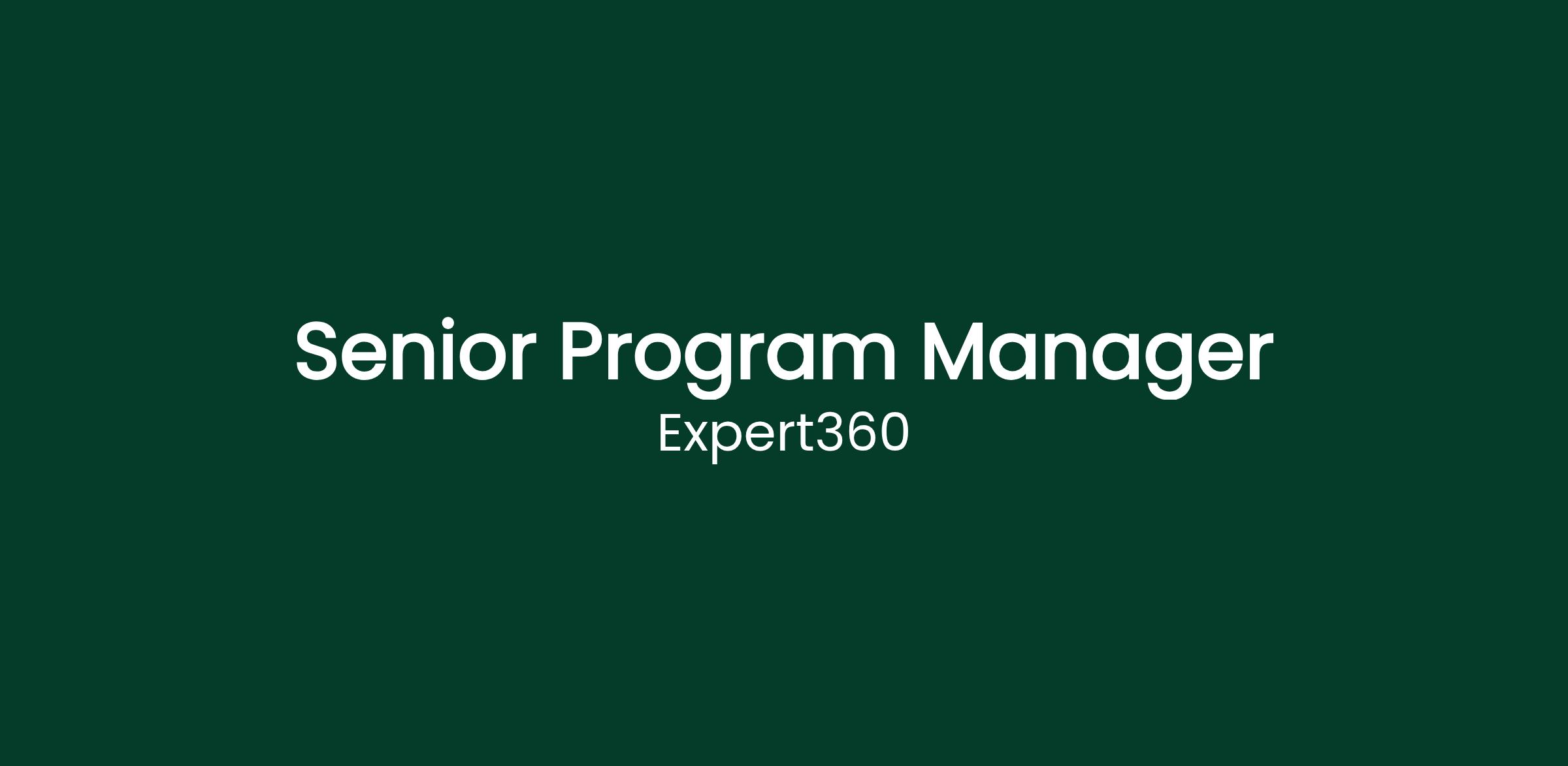 Senior Program Manager
Expert360